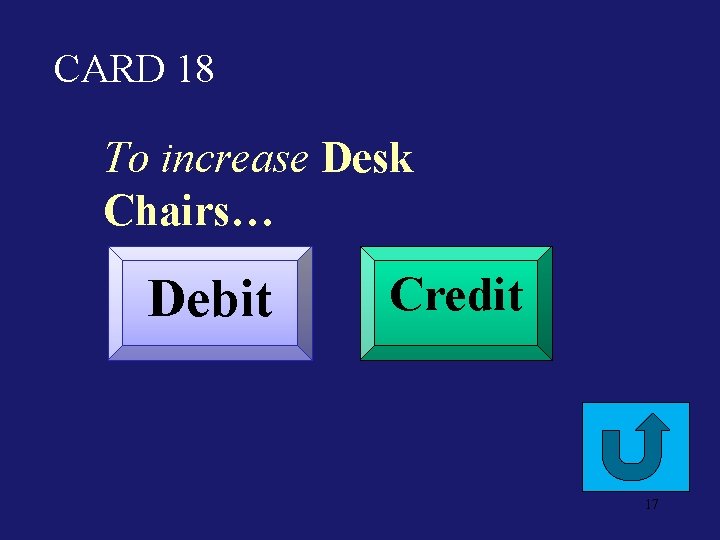 CARD 18

To increase Desk Chairs…

Debit

Credit

17